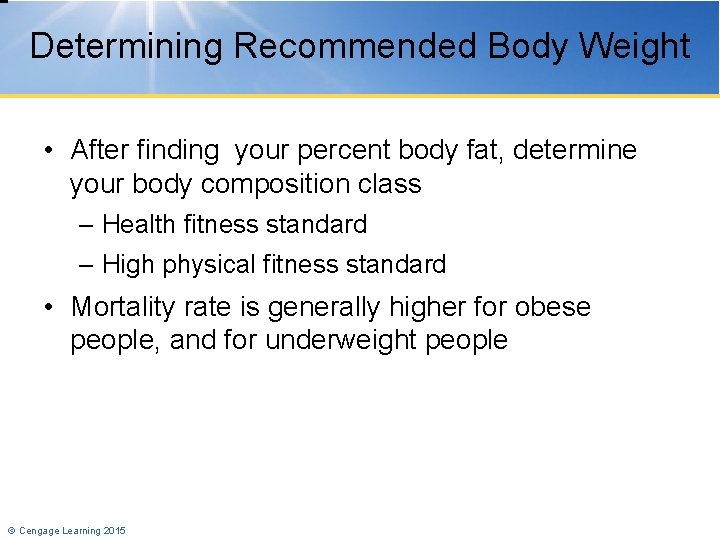 Determining Recommended Body Weight

• After finding  your percent body fat, determine your body composition class

– Health fitness standard

– High physical fitness standard

• Mortality rate is generally higher for obese people, and for underweight people

© Cengage Learning 2015